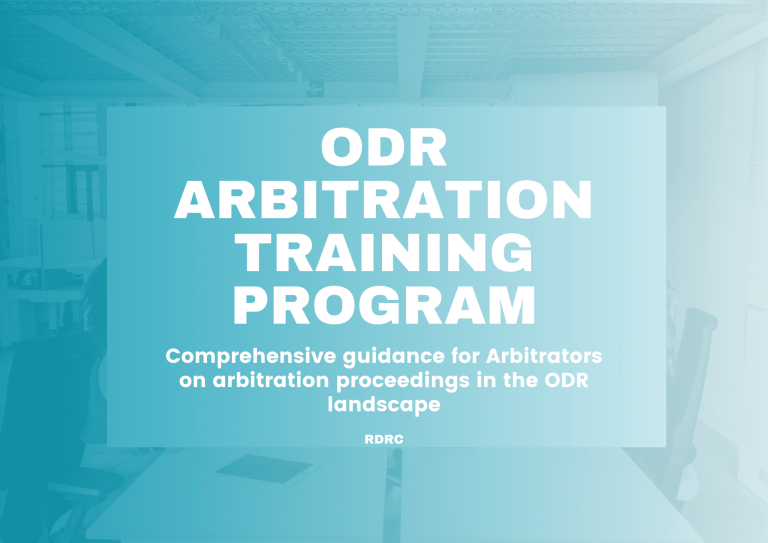 ODR ARBITRATION TRAINING PROGRAM

Comprehensive guidance for Arbitrators on arbitration proceedings in the ODR landscape

RDRC